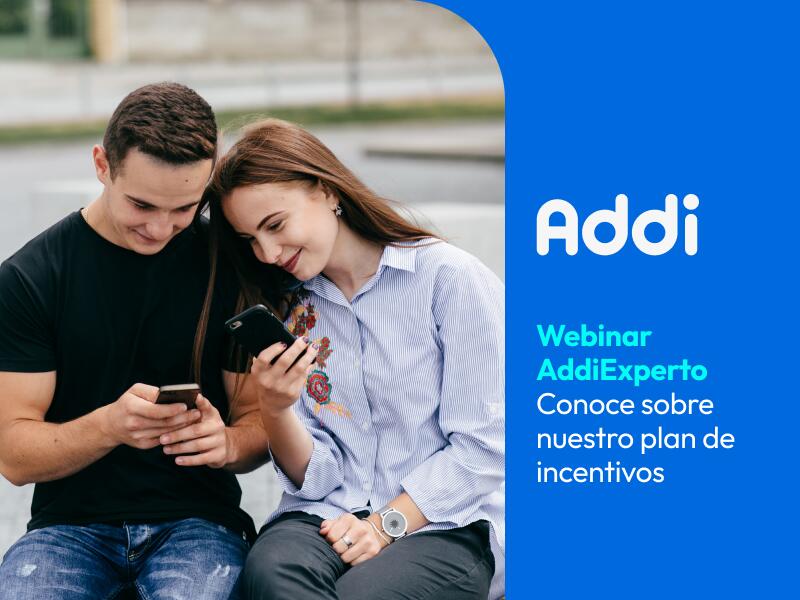 Addi

Webinar AddiExperto
Conoce sobre nuestro plan de incentivos